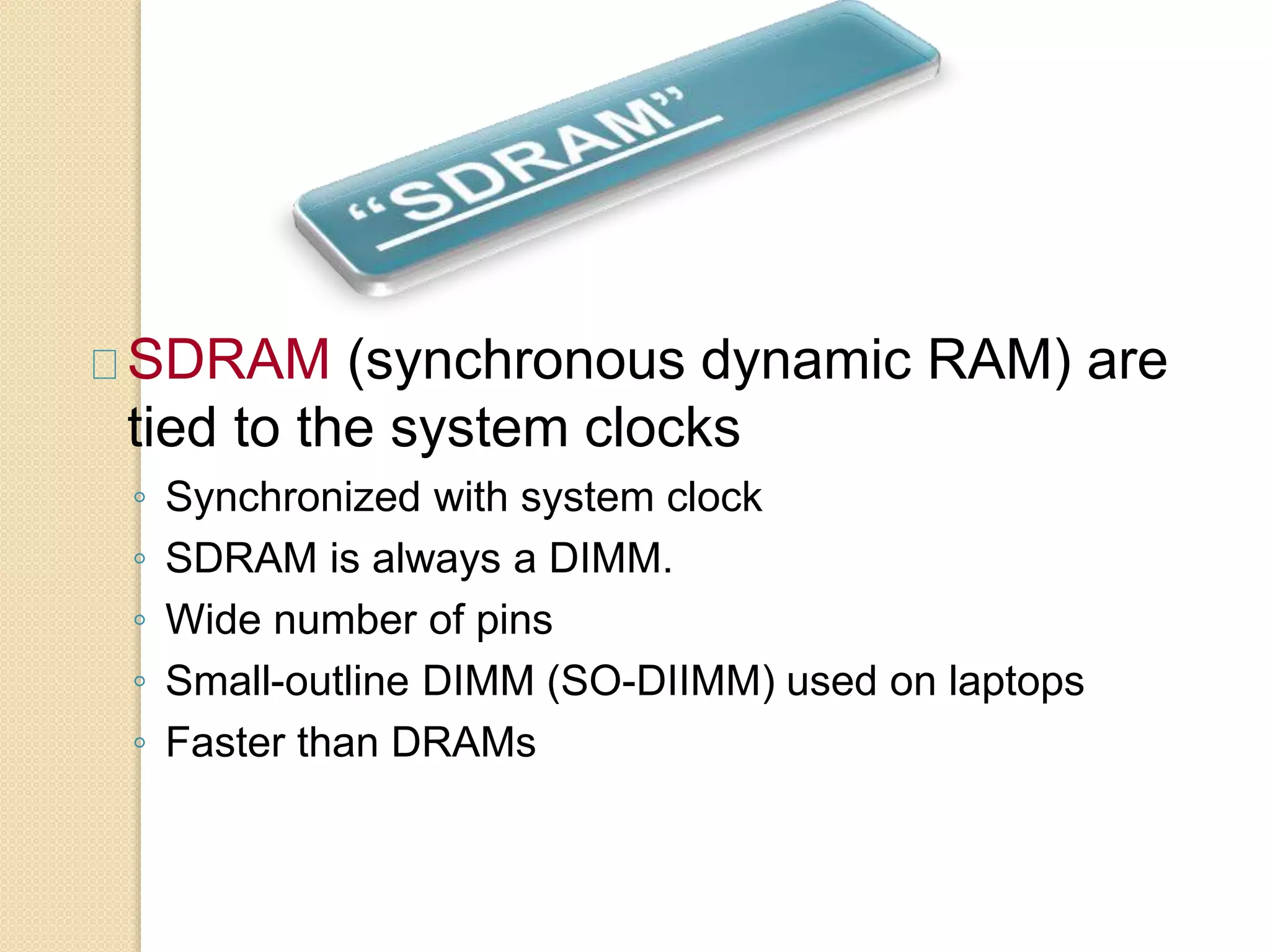 “SDRAM”

SDRAM (synchronous dynamic RAM) are tied to the system clocks

◦ Synchronized with system clock
◦ SDRAM is always a DIMM.
◦ Wide number of pins
◦ Small-outline DIMM (SO-DIIMM) used on laptops
◦ Faster than DRAMs